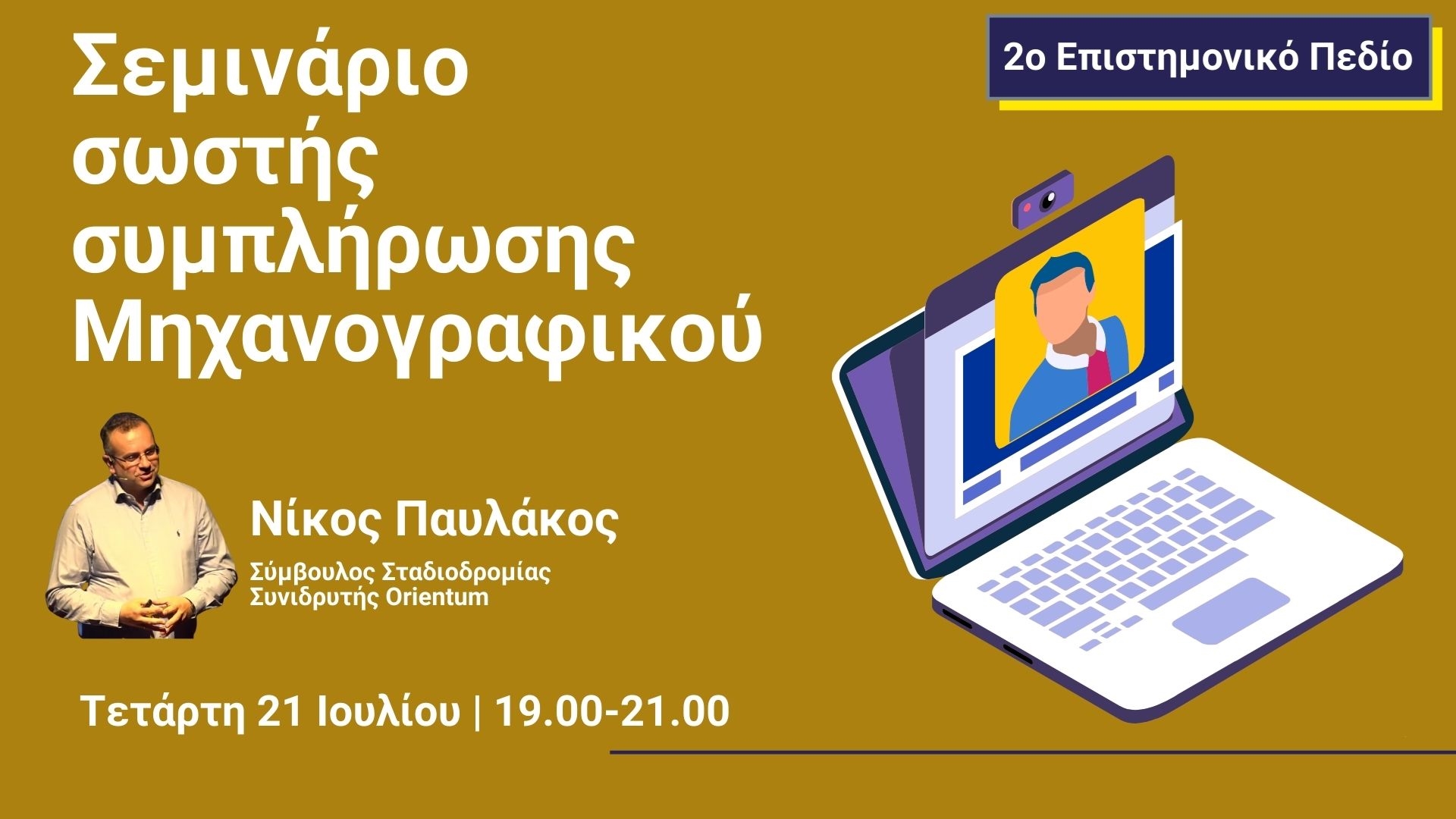 Σεμινάριο σωστής συμπλήρωσης Μηχανογραφικού

2ο Επιστημονικό Πεδίο

Νίκος Παυλάκος

Σύμβουλος Σταδιοδρομίας
Συνιδρυτής Orientum

Τετάρτη 21 Ιουλίου | 19.00-21.00